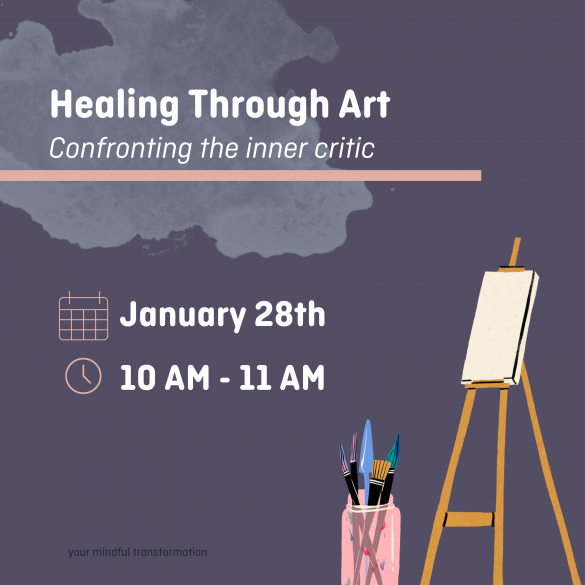 Healing Through Art
Confronting the inner critic

January 28th

10 AM - 11 AM

your mindful transformation